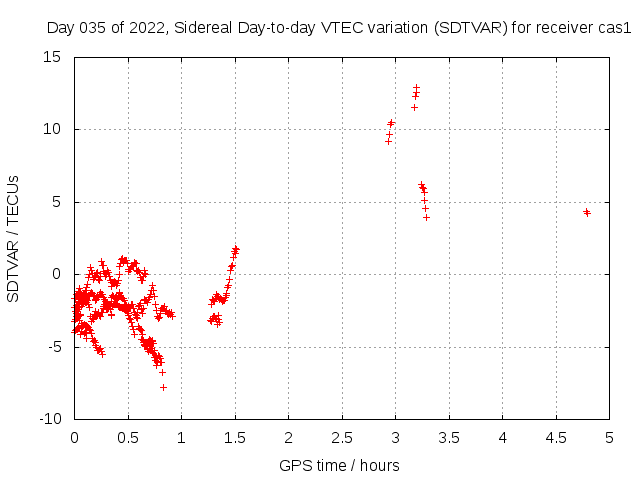 Day 035 of 2022, Sidereal Day-to-day VTEC variation (SDTVAR) for receiver cas1

SDTVAR / TECUs

15
10
5
0
-5
-10

0
0.5
1
1.5
2
2.5
3
3.5
4
4.5
5

GPS time / hours